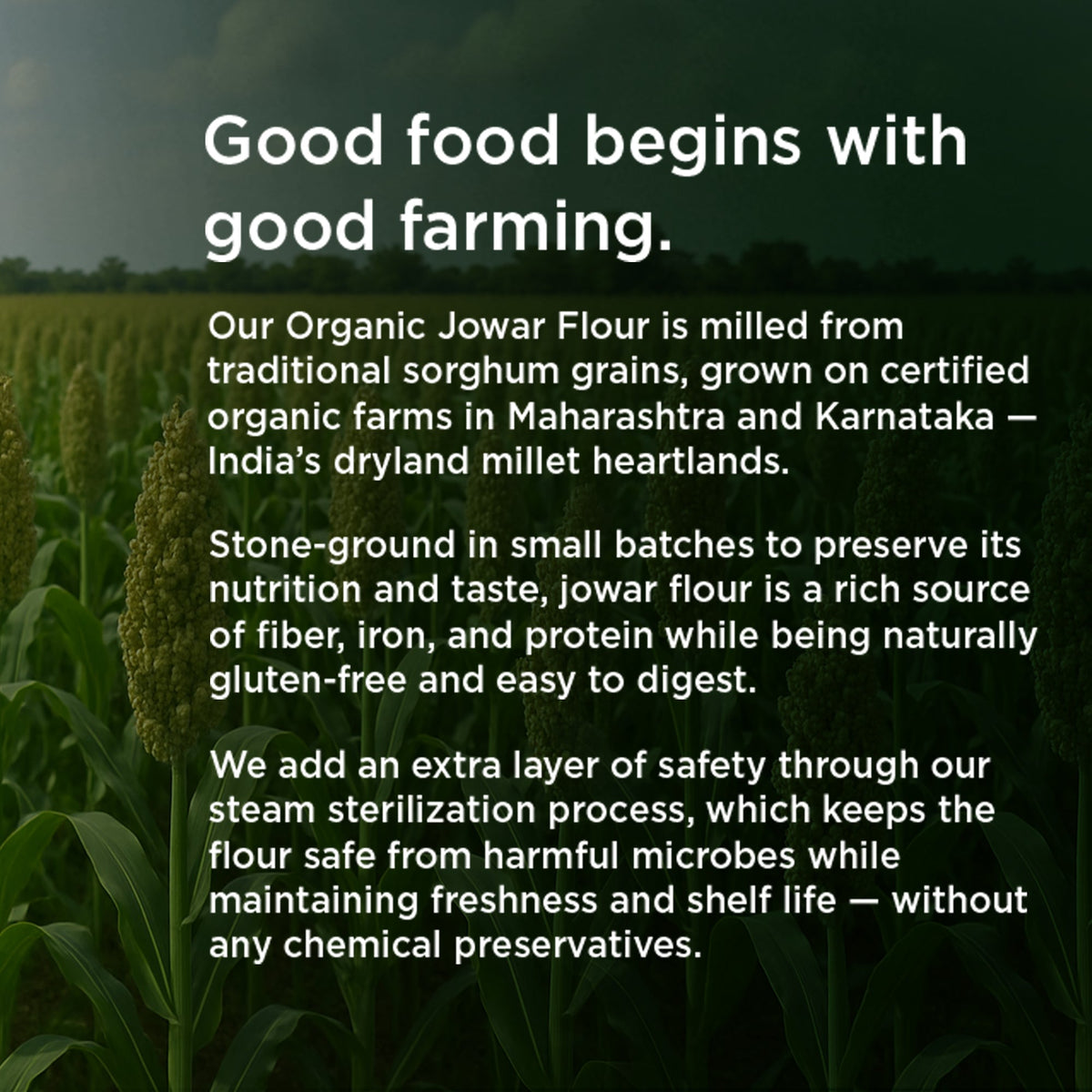 Good food begins with good farming.

Our Organic Jowar Flour is milled from traditional sorghum grains, grown on certified organic farms in Maharashtra and Karnataka — India's dryland millet heartlands.

Stone-ground in small batches to preserve its nutrition and taste, jowar flour is a rich source of fiber, iron, and protein while being naturally gluten-free and easy to digest.

We add an extra layer of safety through our steam sterilization process, which keeps the flour safe from harmful microbes while maintaining freshness and shelf life — without any chemical preservatives.